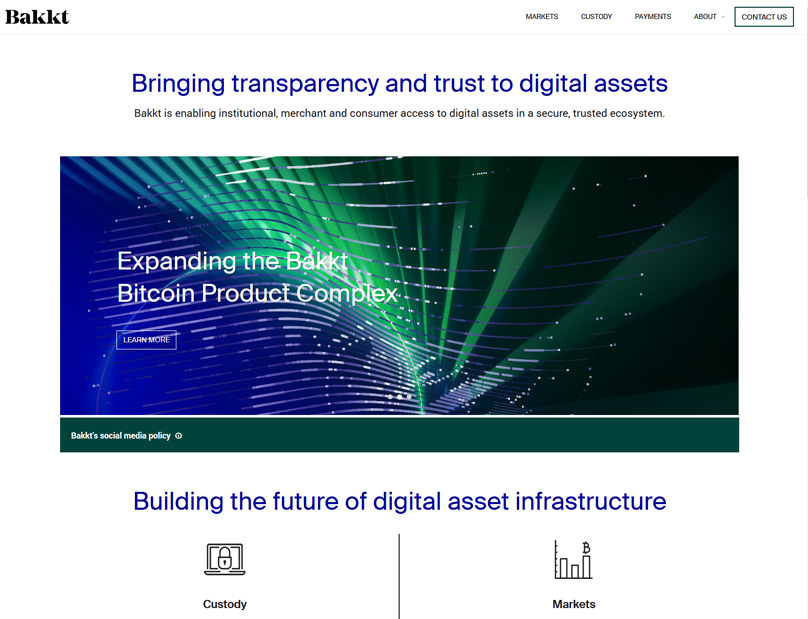 Bakkt

MARKETS CUSTODY PAYMENTS ABOUT CONTACT US

Bringing transparency and trust to digital assets

Bakkt is enabling institutional, merchant and consumer access to digital assets in a secure, trusted ecosystem.

Expanding the Bakkt Bitcoin Product Complex

LEARN MORE

Bakkt's social media policy

Building the future of digital asset infrastructure

Custody

Markets